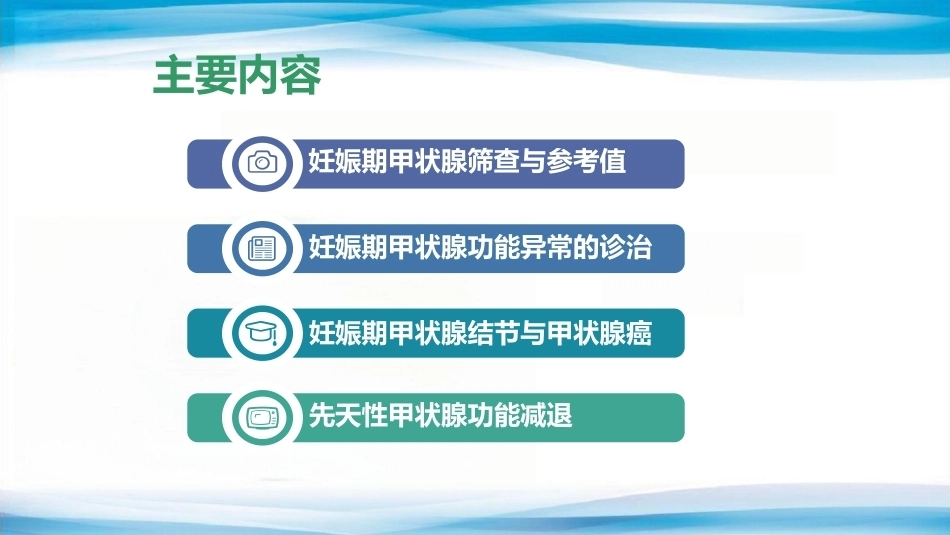 主要内容

妊娠期甲状腺筛查与参考值

妊娠期甲状腺功能异常的诊治

妊娠期甲状腺结节与甲状腺癌

先天性甲状腺功能减退